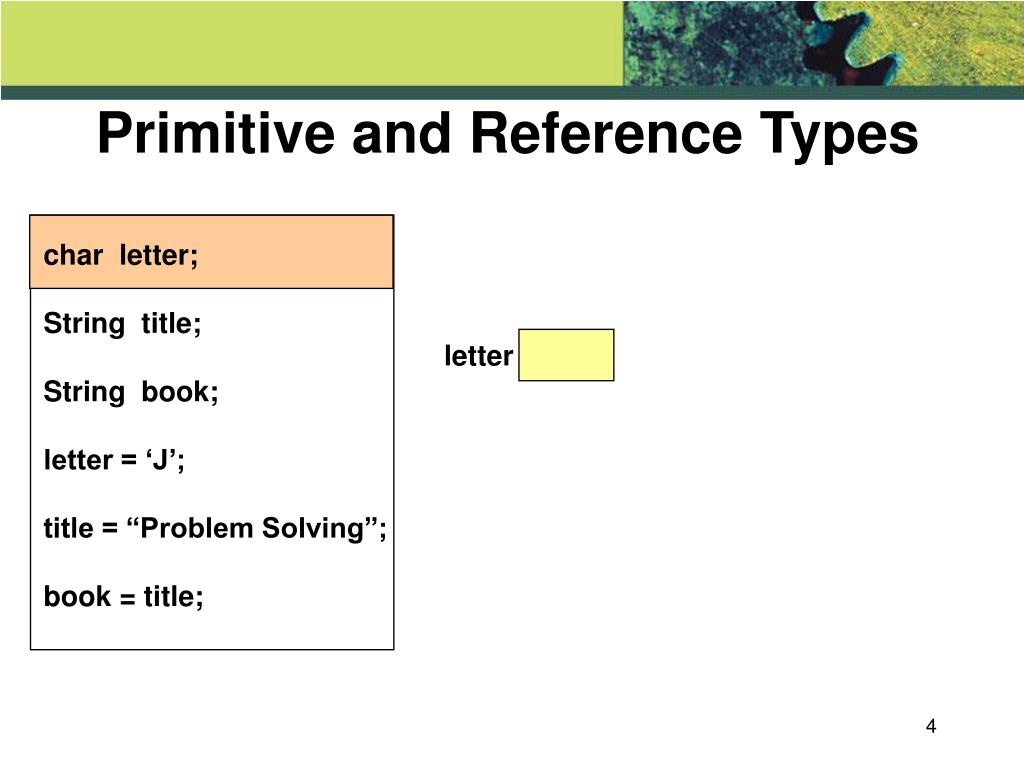 Primitive and Reference Types

char letter;

String title;

String book;

letter = ‘J’;

title = “Problem Solving”;

book = title;

letter

4